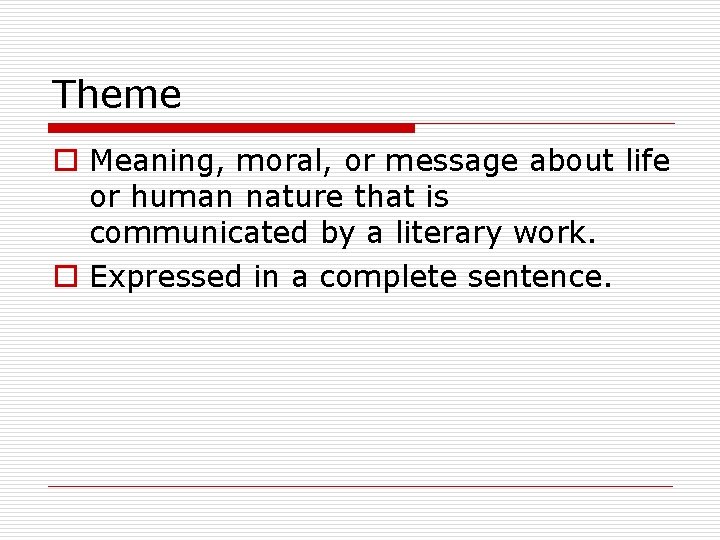 Theme

Meaning, moral, or message about life or human nature that is communicated by a literary work.

Expressed in a complete sentence.